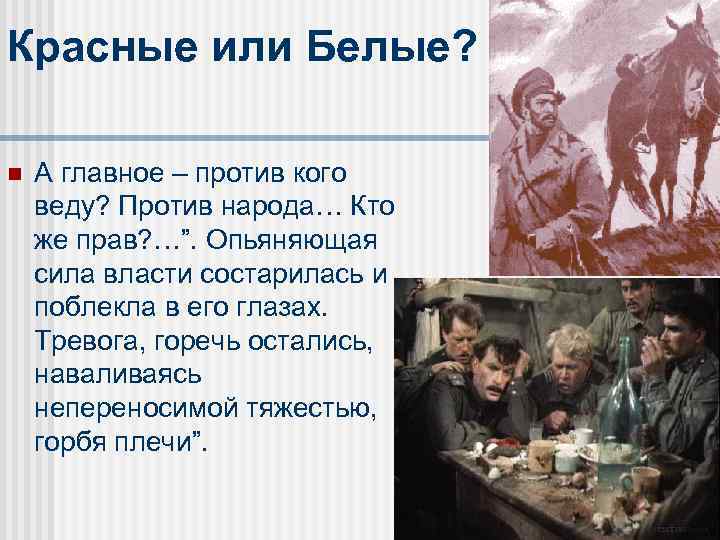 Красные или Белые?

А главное – против кого веду? Против народа… Кто же прав?…”. Опьяняющая сила власти состарилась и поблекла в его глазах. Тревога, горечь остались, наваливаясь непереносимой тяжестью, горбя плечи”.